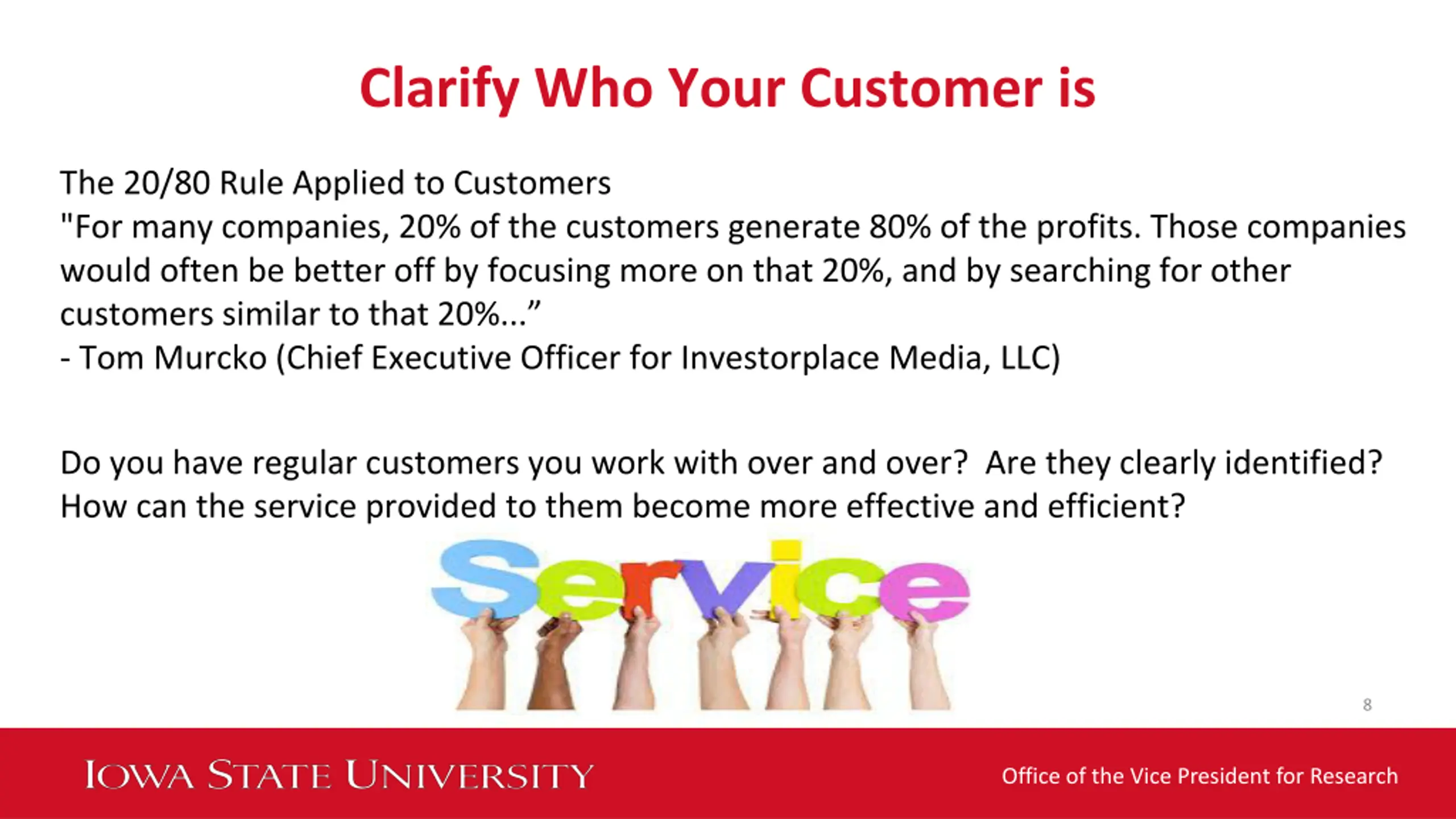 Clarify Who Your Customer is

The 20/80 Rule Applied to Customers
"For many companies, 20% of the customers generate 80% of the profits. Those companies would often be better off by focusing more on that 20%, and by searching for other customers similar to that 20%...”
- Tom Murcko (Chief Executive Officer for Investorplace Media, LLC)

Do you have regular customers you work with over and over? Are they clearly identified? How can the service provided to them become more effective and efficient?

Service

8

IOWA STATE UNIVERSITY

Office of the Vice President for Research